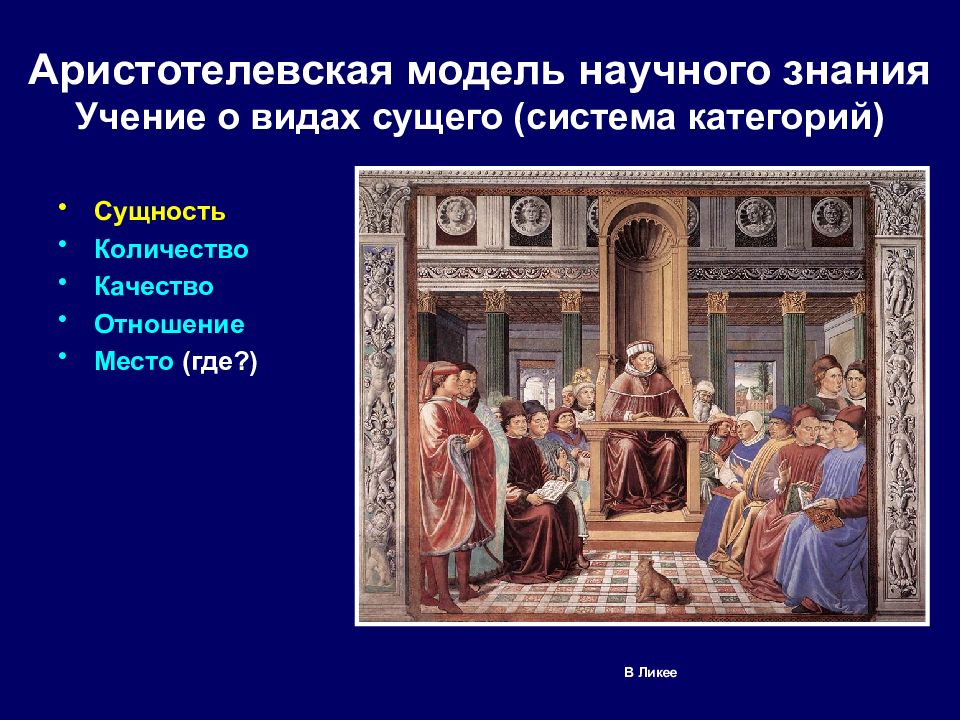 Аристотелевская модель научного знания
Учение о видах сущего (система категорий)

• Сущность
• Количество
• Качество
• Отношение
• Место (где?)

В Ликее